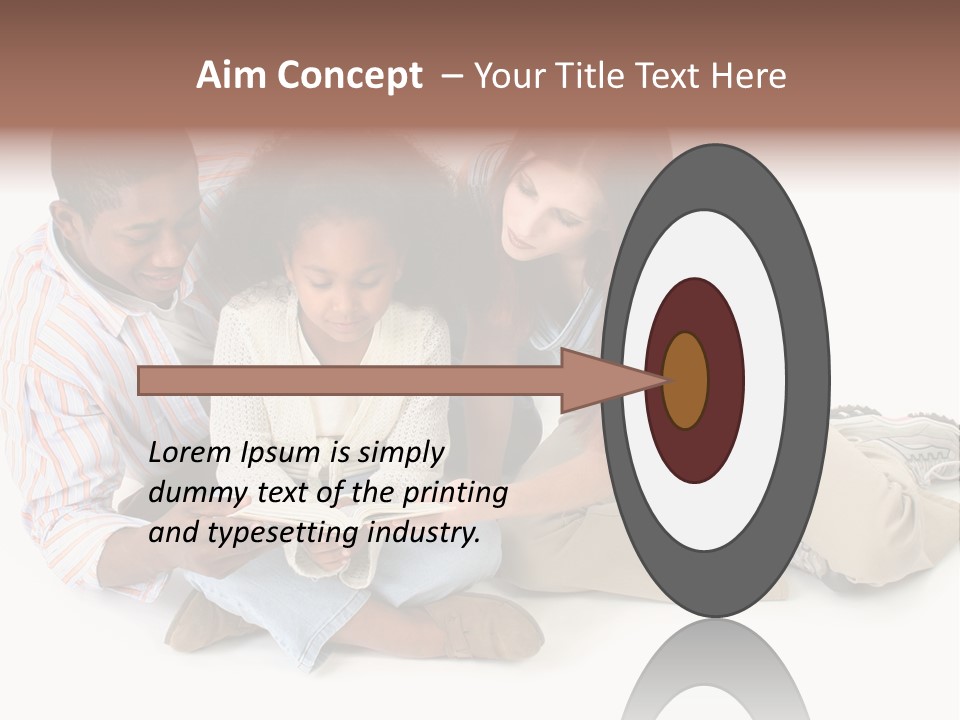 Aim Concept – Your Title Text Here

Lorem Ipsum is simply dummy text of the printing and typesetting industry.